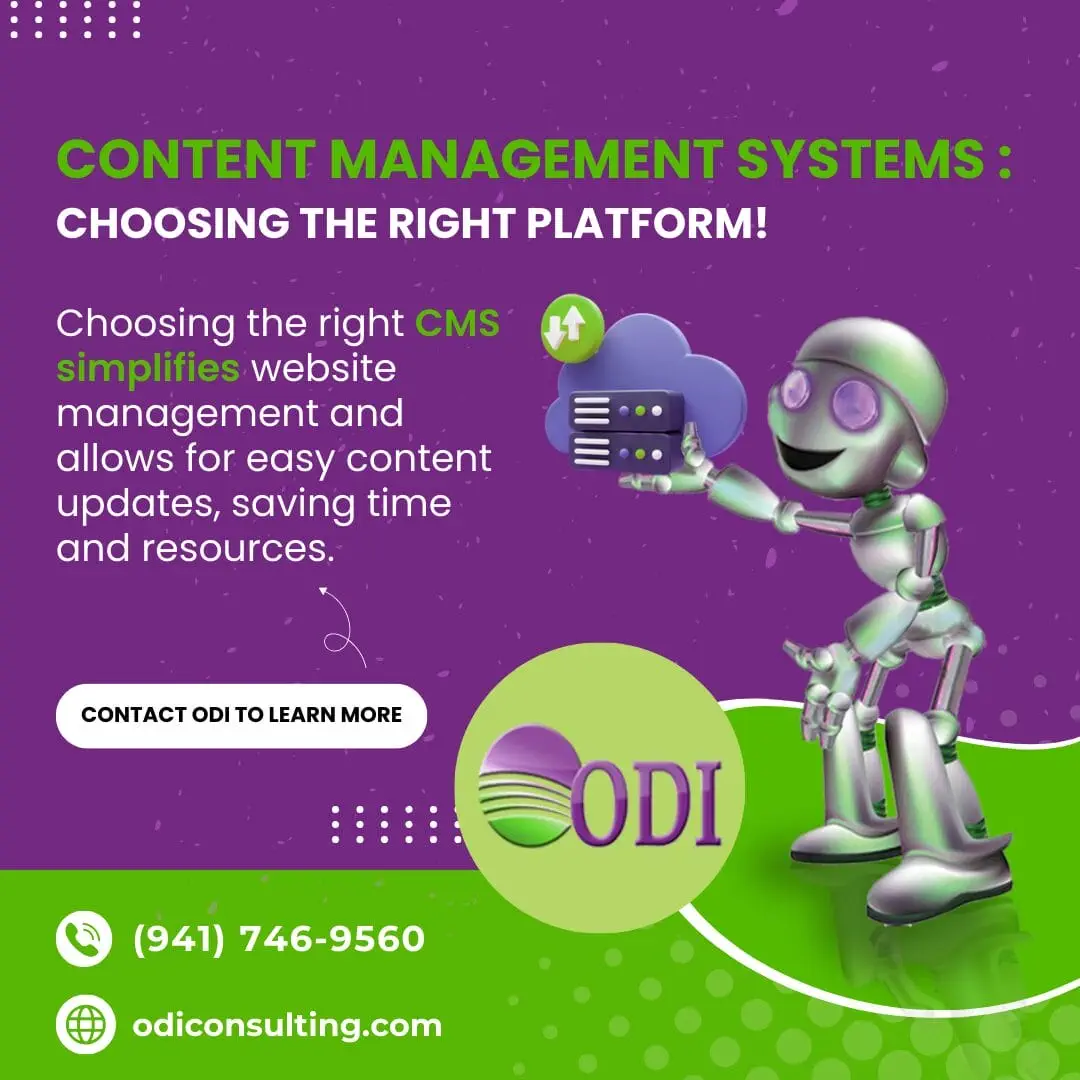 CONTENT MANAGEMENT SYSTEMS :
CHOOSING THE RIGHT PLATFORM!

Choosing the right CMS simplifies website management and allows for easy content updates, saving time and resources.

CONTACT ODI TO LEARN MORE

ODI

(941) 746-9560

odiconsulting.com